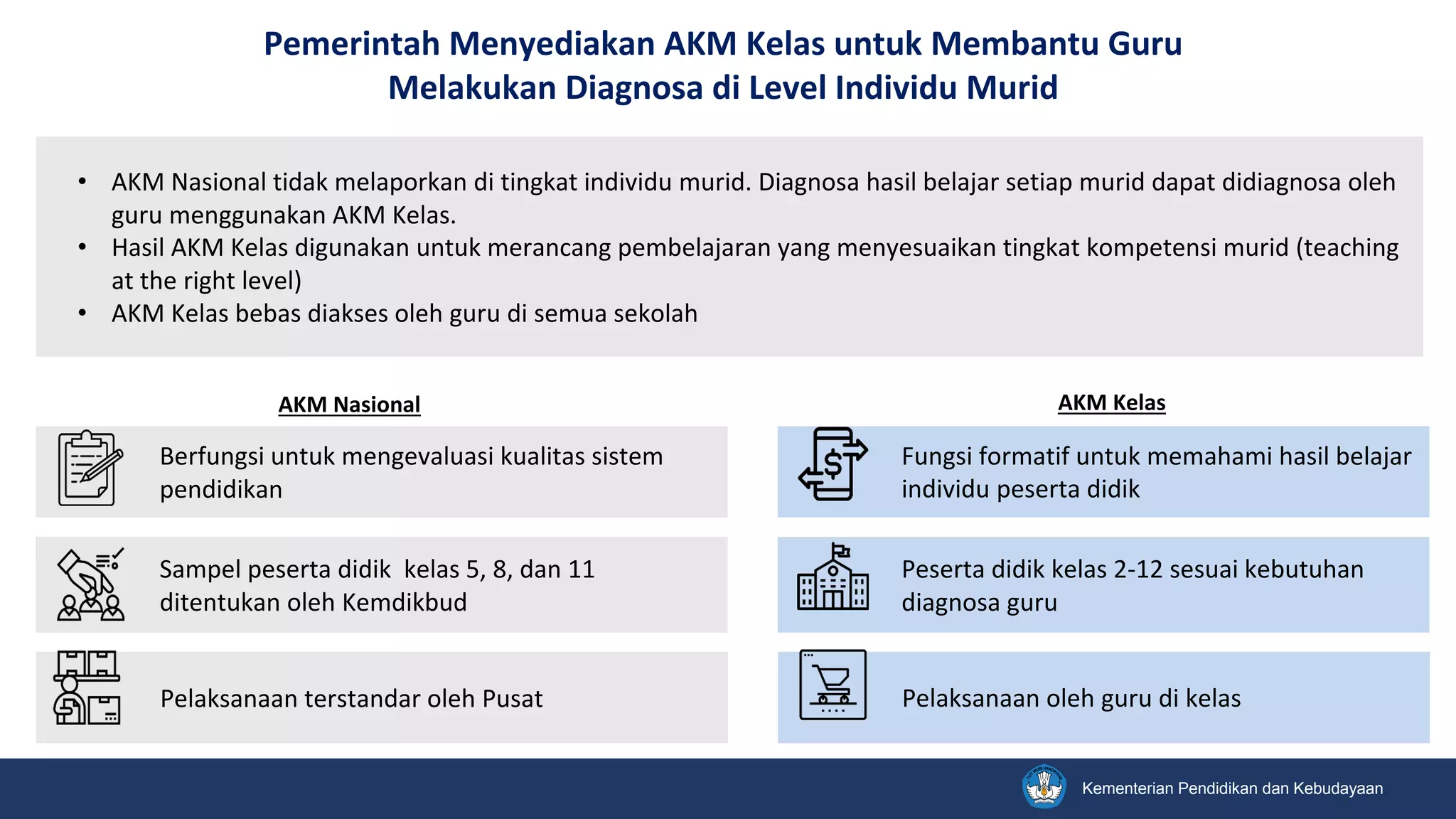 Pemerintah Menyediakan AKM Kelas untuk Membantu Guru Melakukan Diagnosa di Level Individu Murid

• AKM Nasional tidak melaporkan di tingkat individu murid. Diagnosa hasil belajar setiap murid dapat didiagnosa oleh guru menggunakan AKM Kelas.
• Hasil AKM Kelas digunakan untuk merancang pembelajaran yang menyesuaikan tingkat kompetensi murid (teaching at the right level)
• AKM Kelas bebas diakses oleh guru di semua sekolah

AKM Nasional

Berfungsi untuk mengevaluasi kualitas sistem pendidikan

Sampel peserta didik kelas 5, 8, dan 11 ditentukan oleh Kemdikbud

Pelaksanaan terstandar oleh Pusat

AKM Kelas

Fungsi formatif untuk memahami hasil belajar individu peserta didik

Peserta didik kelas 2-12 sesuai kebutuhan diagnosa guru

Pelaksanaan oleh guru di kelas

Kementerian Pendidikan dan Kebudayaan